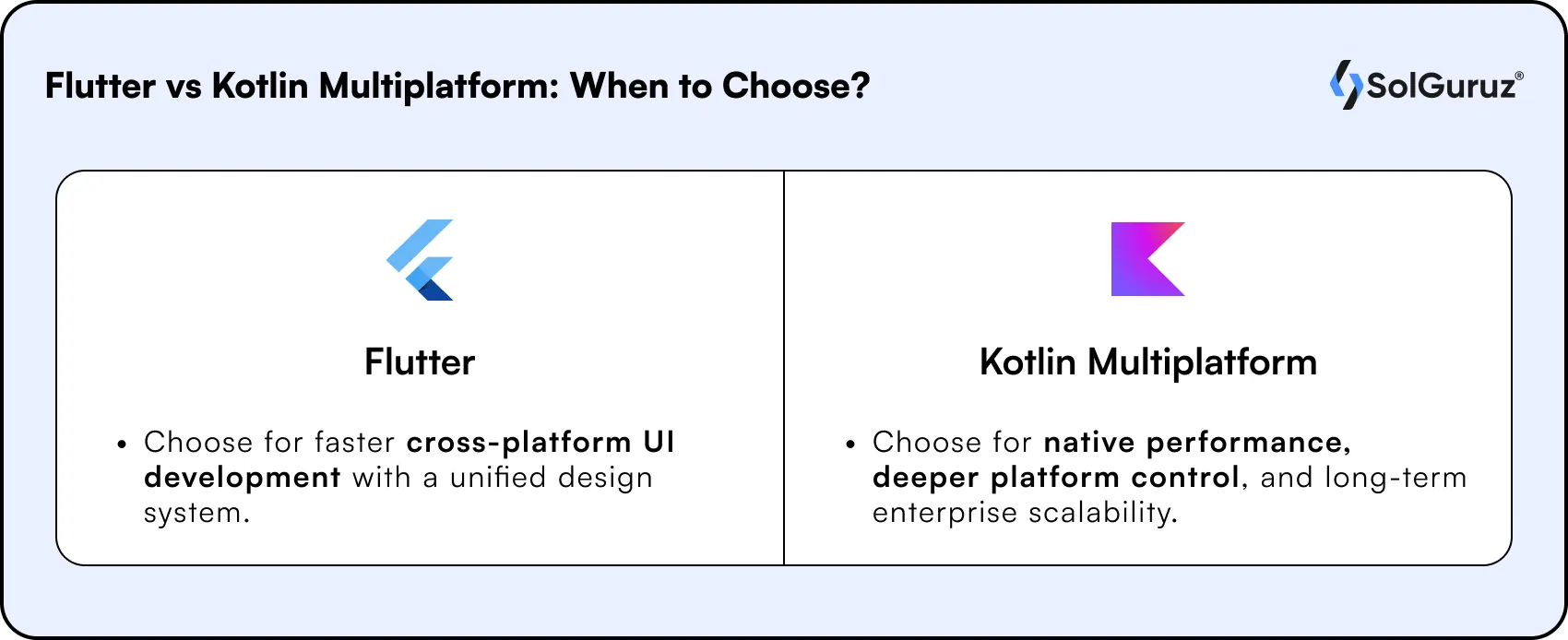 Flutter vs Kotlin Multiplatform: When to Choose?

SolGuruz®

Flutter

• Choose for faster cross-platform UI development with a unified design system.

Kotlin Multiplatform

• Choose for native performance, deeper platform control, and long-term enterprise scalability.